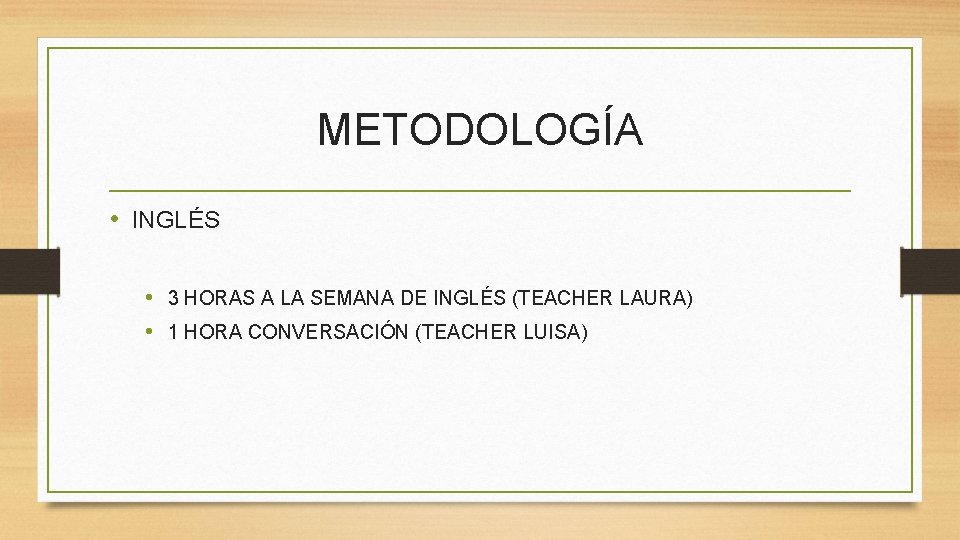 METODOLOGÍA

• INGLÉS

• 3 HORAS A LA SEMANA DE INGLÉS (TEACHER LAURA)
• 1 HORA CONVERSACIÓN (TEACHER LUISA)